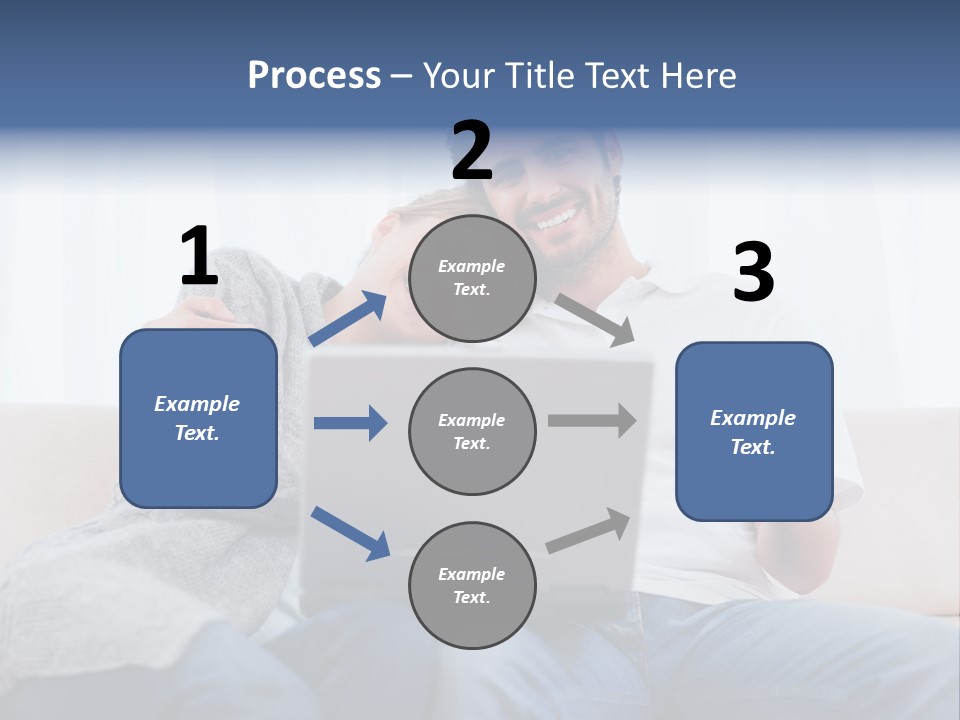 Process – Your Title Text Here

1

Example Text.

2

Example Text.

Example Text.

Example Text.

3

Example Text.